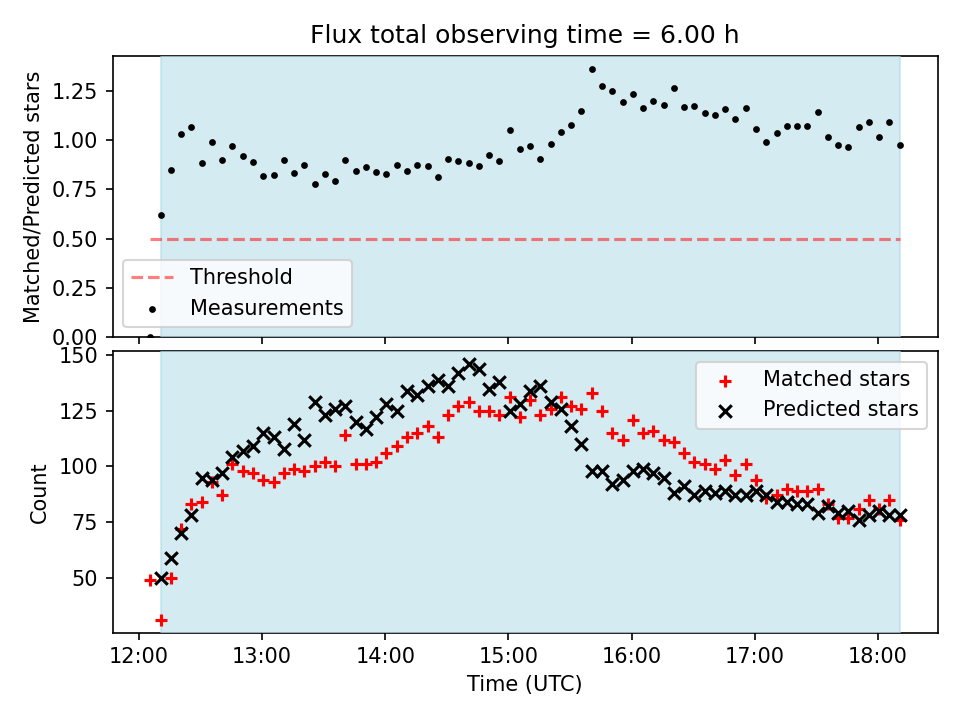 Flux total observing time = 6.00 h

Matched/Predicted stars
1.25
1.00
0.75
0.50
0.25
0.00

Threshold
Measurements

Count
150
125
100
75
50

Matched stars
Predicted stars

12:00 13:00 14:00 15:00 16:00 17:00 18:00
Time (UTC)